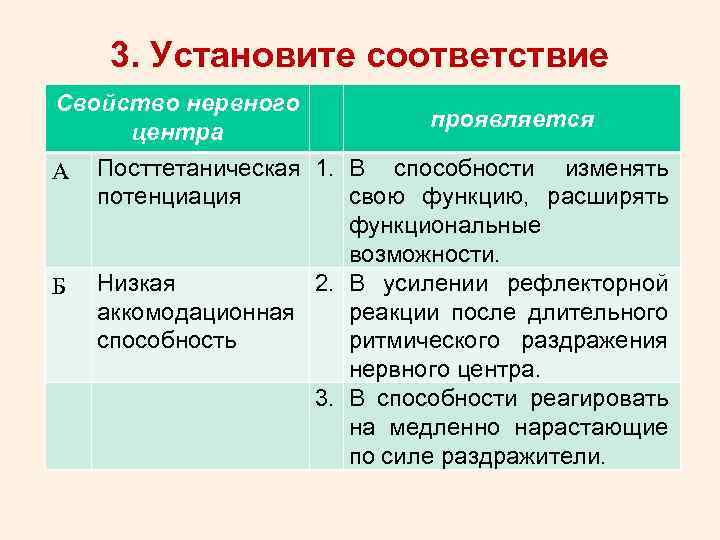 3. Установите соответствие

| Свойство нервного центра | | | проявляется |
|---|---|---|---|
| А | Посттетаническая потенциация | 1. | В способности изменять свою функцию, расширять функциональные возможности. |
| Б | Низкая аккомодационная способность | 2. | В усилении рефлекторной реакции после длительного ритмического раздражения нервного центра. |
| | | 3. | В способности реагировать на медленно нарастающие по силе раздражители. |